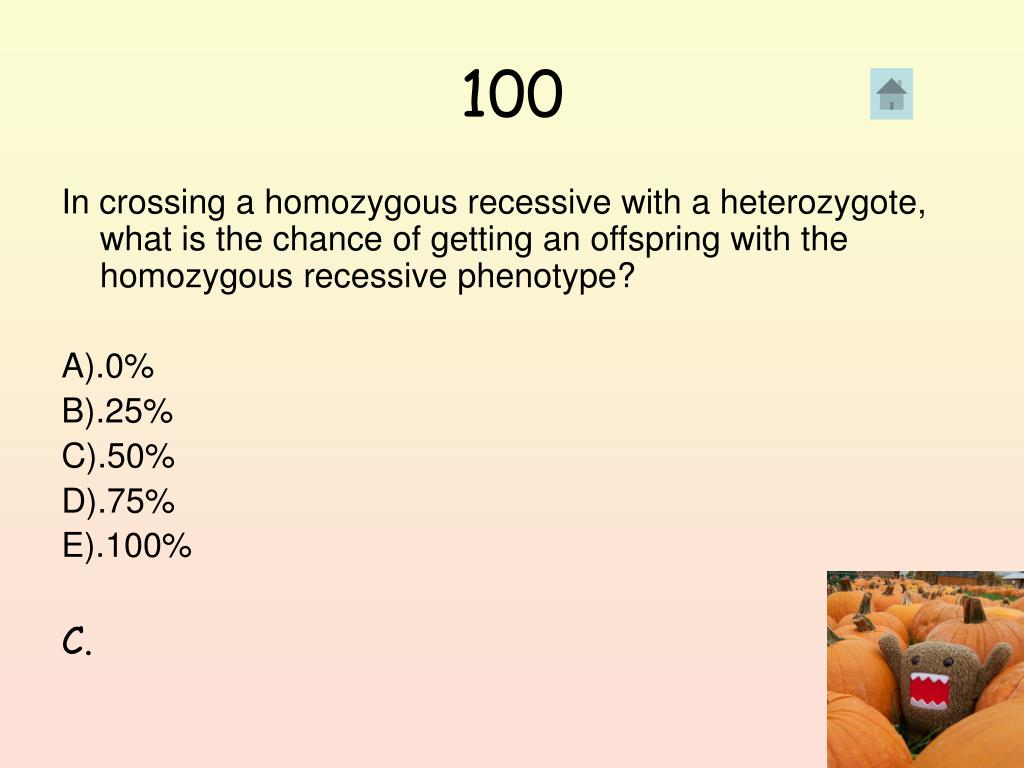 100

In crossing a homozygous recessive with a heterozygote, what is the chance of getting an offspring with the homozygous recessive phenotype?

A).0%
B).25%
C).50%
D).75%
E).100%

C.